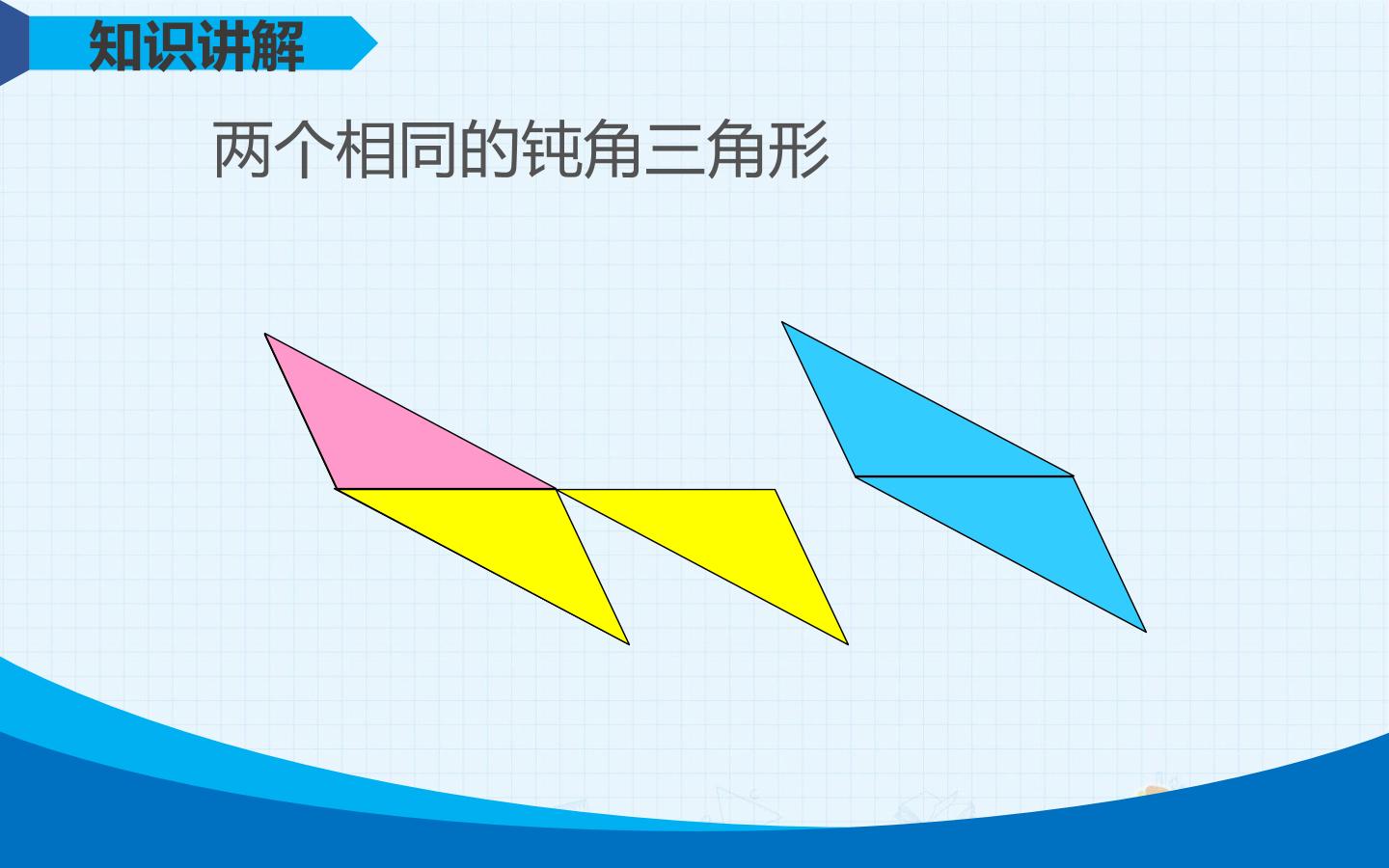 知识讲解

两个相同的钝角三角形